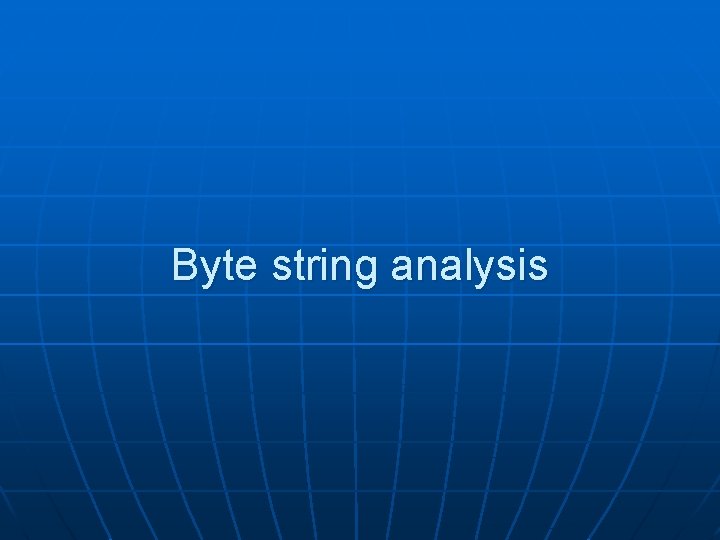 Byte string analysis